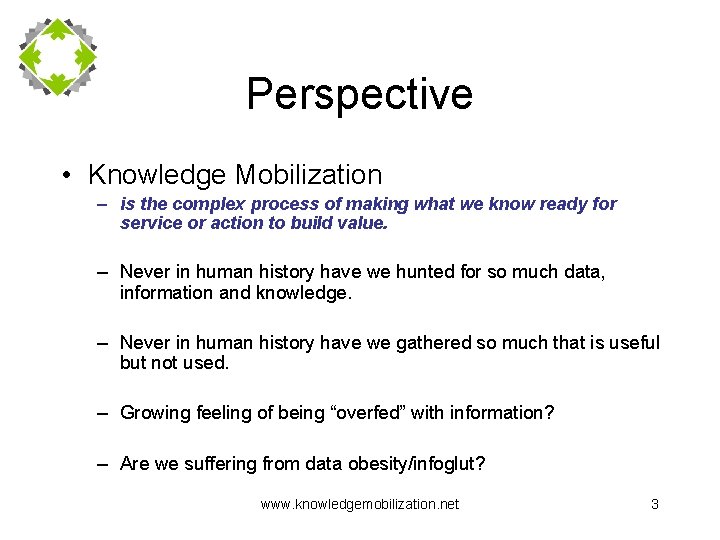 Perspective

• Knowledge Mobilization

– is the complex process of making what we know ready for service or action to build value.

– Never in human history have we hunted for so much data, information and knowledge.

– Never in human history have we gathered so much that is useful but not used.

– Growing feeling of being “overfed” with information?

– Are we suffering from data obesity/infoglut?

www.knowledgemobilization.net

3